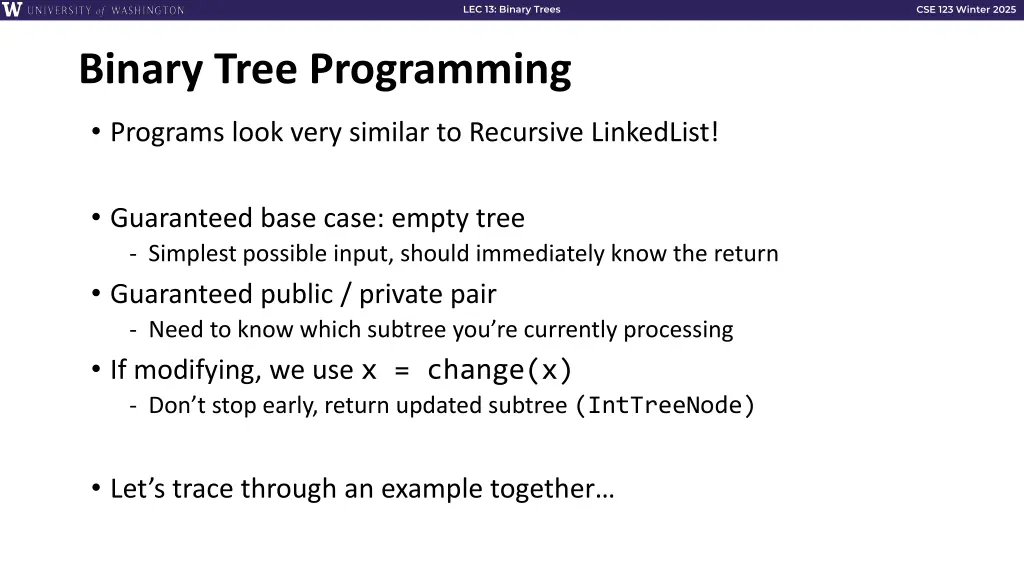 W UNIVERSITY of WASHINGTON

LEC 13: Binary Trees

CSE 123 Winter 2025

Binary Tree Programming

• Programs look very similar to Recursive LinkedList!

• Guaranteed base case: empty tree
- Simplest possible input, should immediately know the return

• Guaranteed public / private pair
- Need to know which subtree you're currently processing

• If modifying, we use x = change(x)
- Don't stop early, return updated subtree (IntTreeNode)

• Let's trace through an example together…